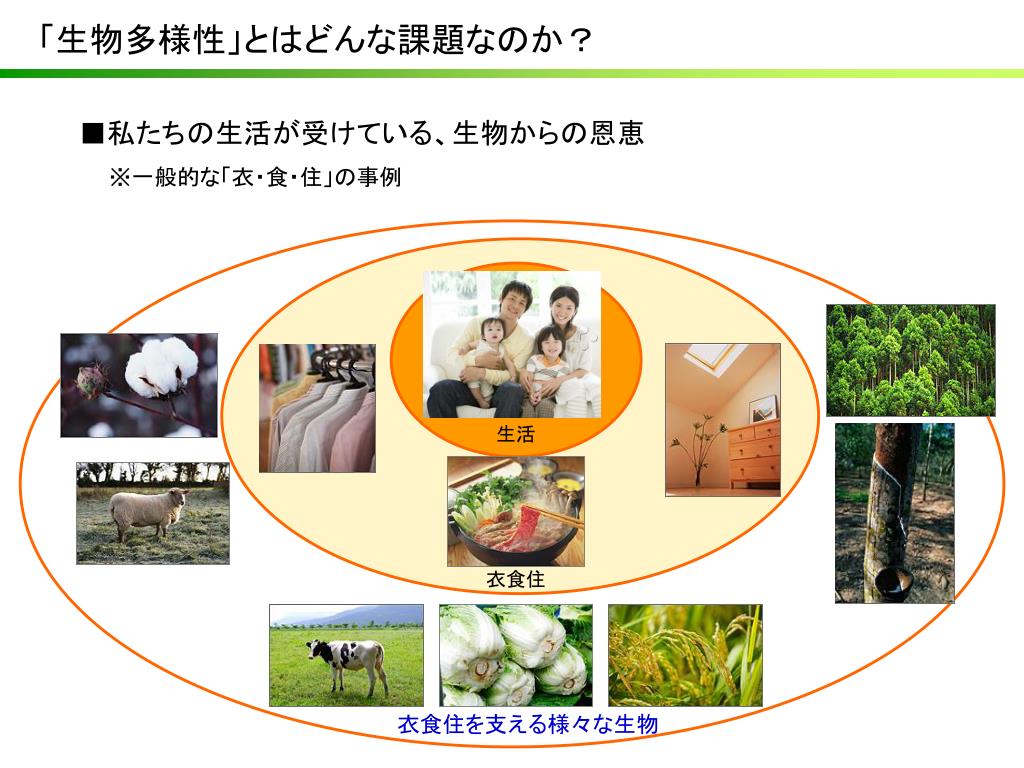 「生物多様性」とはどんな課題なのか？

■私たちの生活が受けている、生物からの恩恵
※一般的な「衣・食・住」の事例

生活

衣食住

衣食住を支える様々な生物